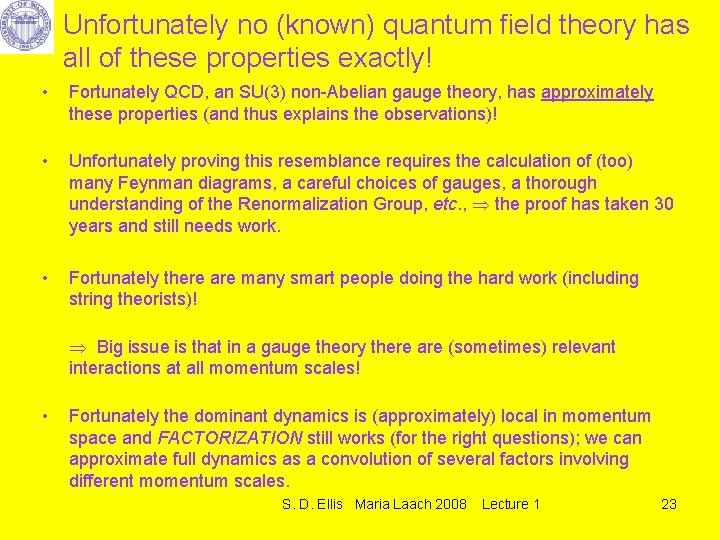 Unfortunately no (known) quantum field theory has all of these properties exactly!

• Fortunately QCD, an SU(3) non-Abelian gauge theory, has approximately these properties (and thus explains the observations)!

• Unfortunately proving this resemblance requires the calculation of (too) many Feynman diagrams, a careful choices of gauges, a thorough understanding of the Renormalization Group, etc., $\Rightarrow$ the proof has taken 30 years and still needs work.

• Fortunately there are many smart people doing the hard work (including string theorists)!

$\Rightarrow$ Big issue is that in a gauge theory there are (sometimes) relevant interactions at all momentum scales!

• Fortunately the dominant dynamics is (approximately) local in momentum space and FACTORIZATION still works (for the right questions); we can approximate full dynamics as a convolution of several factors involving different momentum scales.

S. D. Ellis Maria Laach 2008 Lecture 1 23